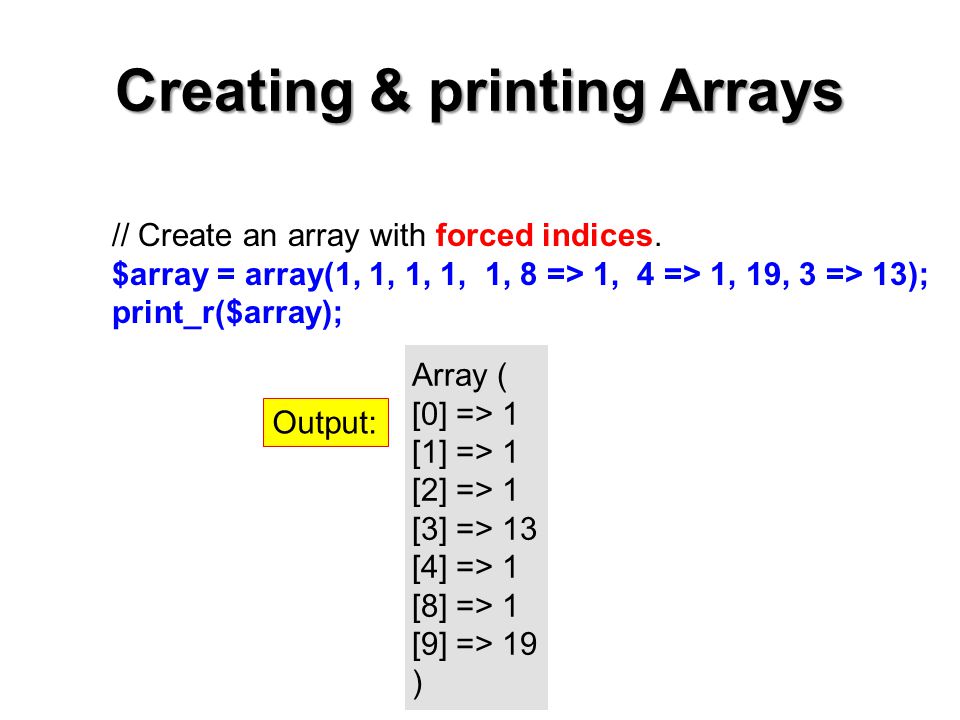 Creating & printing Arrays

// Create an array with forced indices.
$array = array(1, 1, 1, 1,  1, 8 => 1,  4 => 1, 19, 3 => 13);
print_r($array);

Output:

Array (
[0] => 1
[1] => 1
[2] => 1
[3] => 13
[4] => 1
[8] => 1
[9] => 19
)